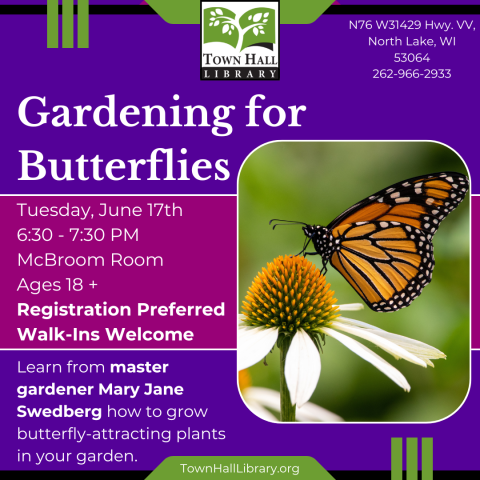 TOWN HALL
LIBRARY

N76 W31429 Hwy. VV,
North Lake, WI
53064
262-966-2933

Gardening for Butterflies

Tuesday, June 17th
6:30 - 7:30 PM
McBroom Room
Ages 18 +
Registration Preferred
Walk-Ins Welcome

Learn from master gardener Mary Jane Swedberg how to grow butterfly-attracting plants in your garden.

TownHallLibrary.org